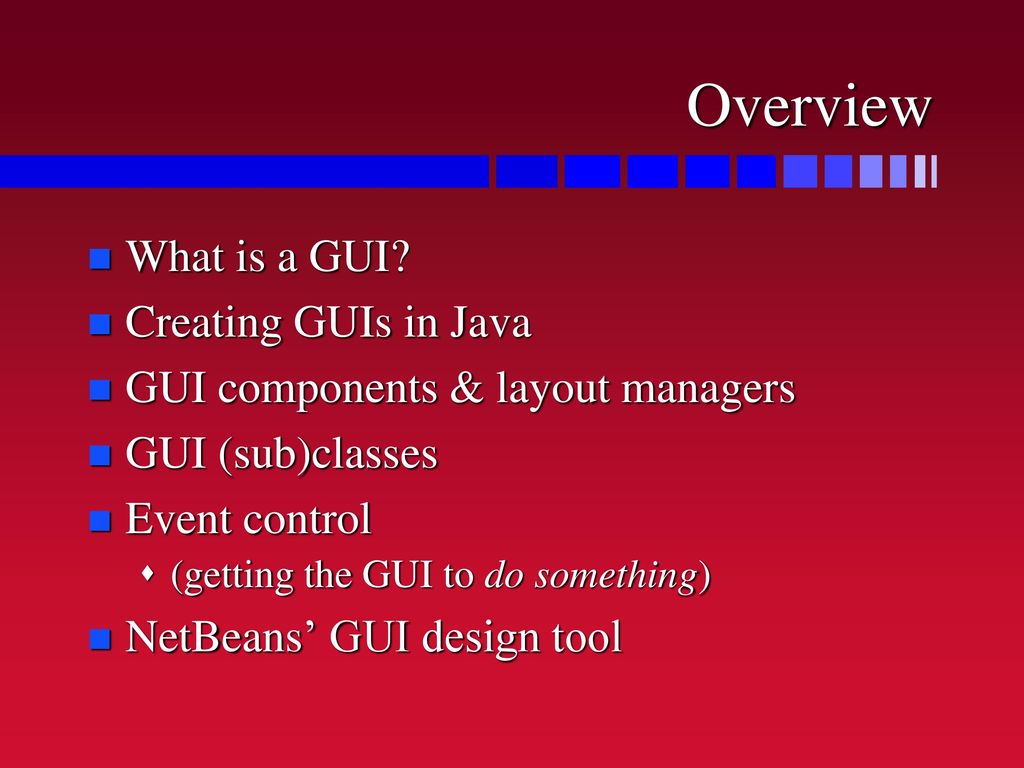 Overview

What is a GUI?

Creating GUIs in Java

GUI components & layout managers

GUI (sub)classes

Event control

(getting the GUI to do something)

NetBeans’ GUI design tool